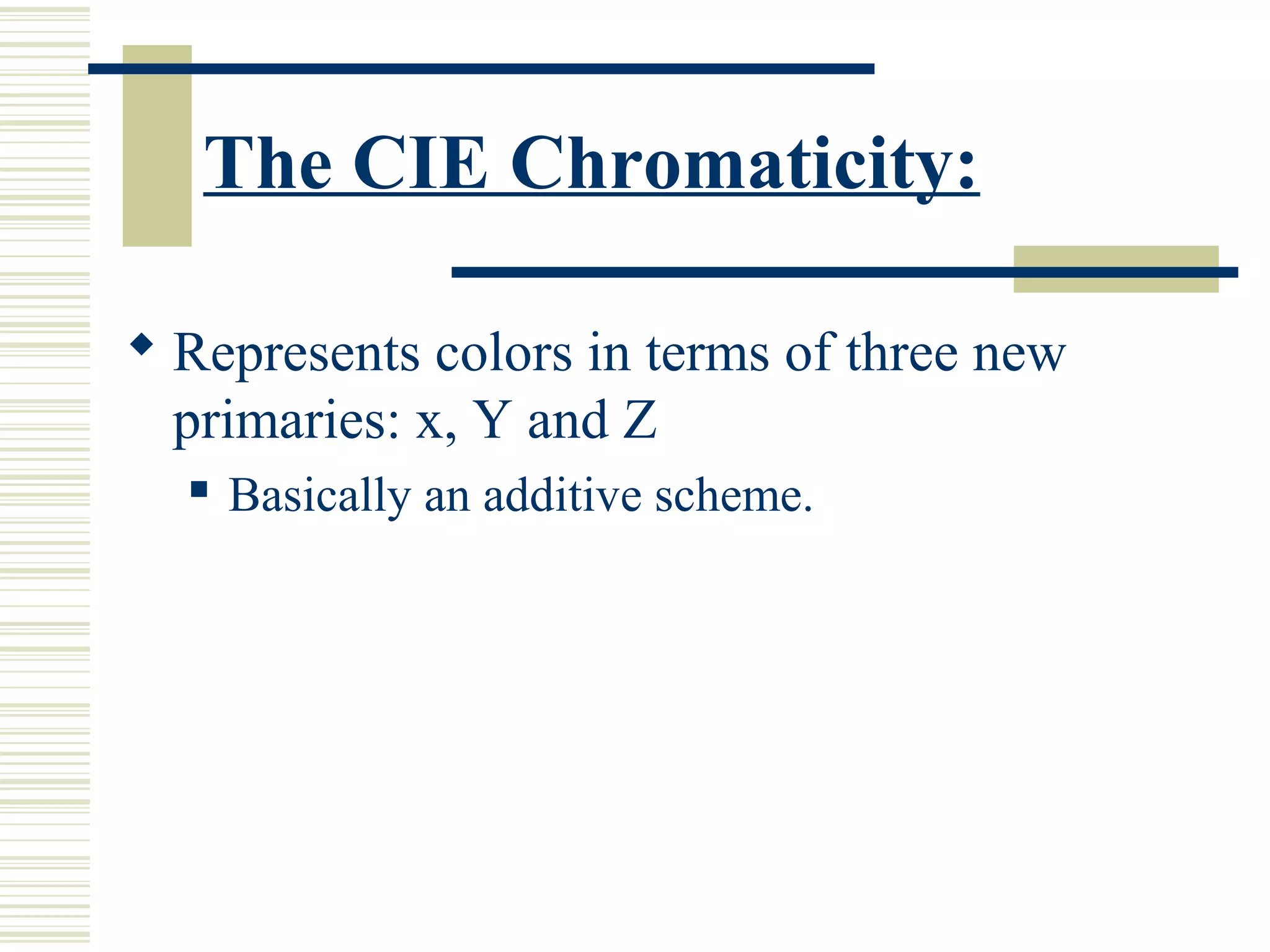 The CIE Chromaticity:

Represents colors in terms of three new primaries: x, Y and Z

Basically an additive scheme.